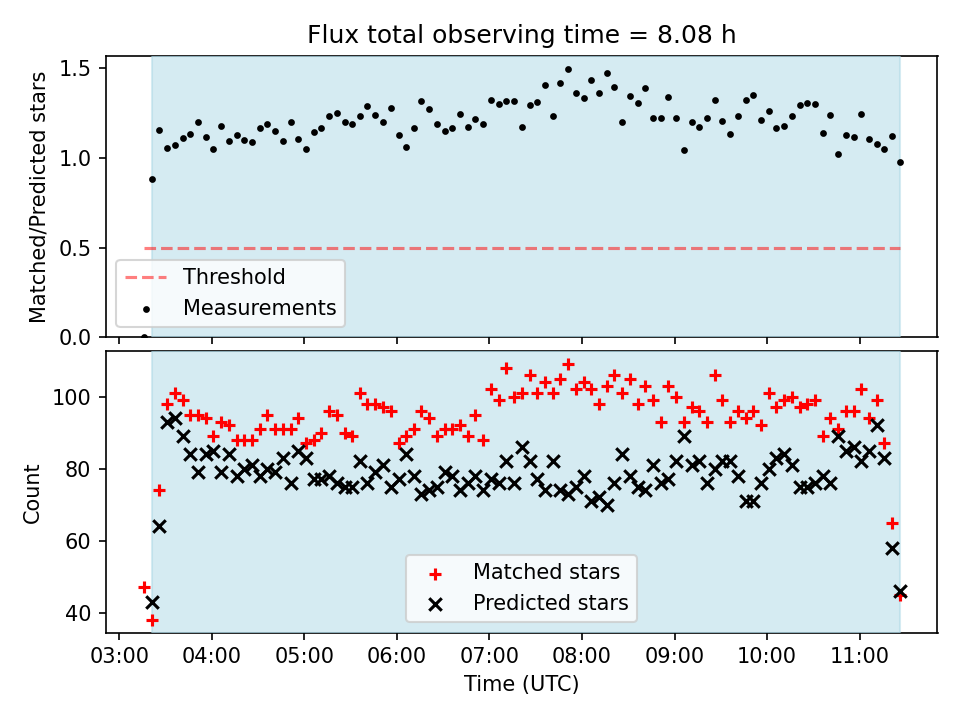 Flux total observing time = 8.08 h

Matched/Predicted stars

1.5
1.0
0.5
0.0

Threshold
Measurements

Count

100
80
60
40

Matched stars
Predicted stars

03:00 04:00 05:00 06:00 07:00 08:00 09:00 10:00 11:00

Time (UTC)